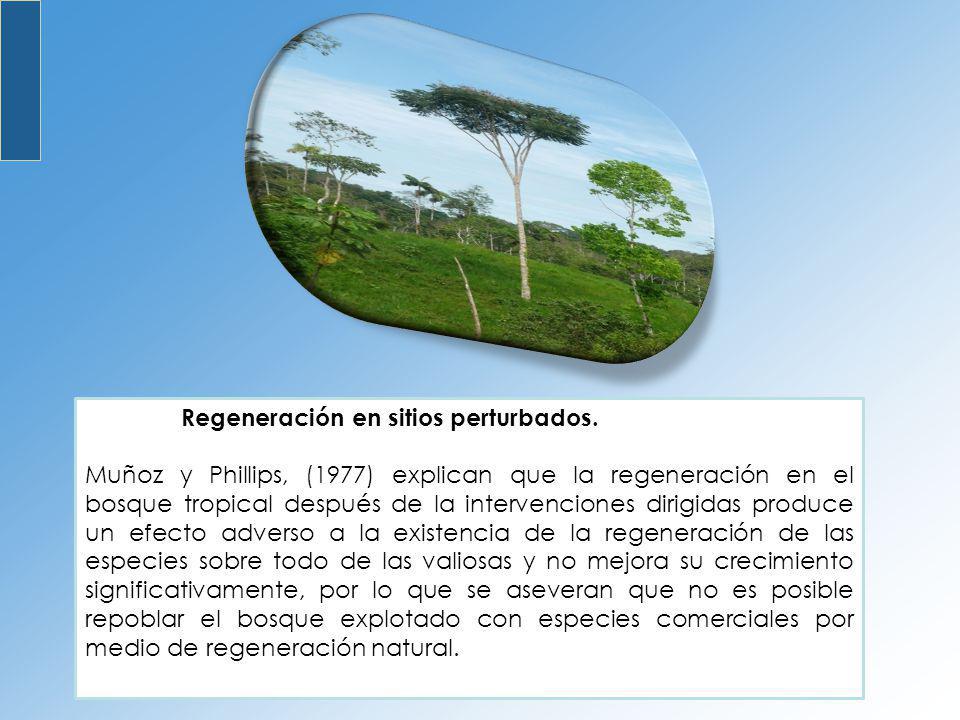 Regeneración en sitios perturbados.

Muñoz y Phillips, (1977) explican que la regeneración en el bosque tropical después de la intervenciones dirigidas produce un efecto adverso a la existencia de la regeneración de las especies sobre todo de las valiosas y no mejora su crecimiento significativamente, por lo que se aseveran que no es posible repoblar el bosque explotado con especies comerciales por medio de regeneración natural.